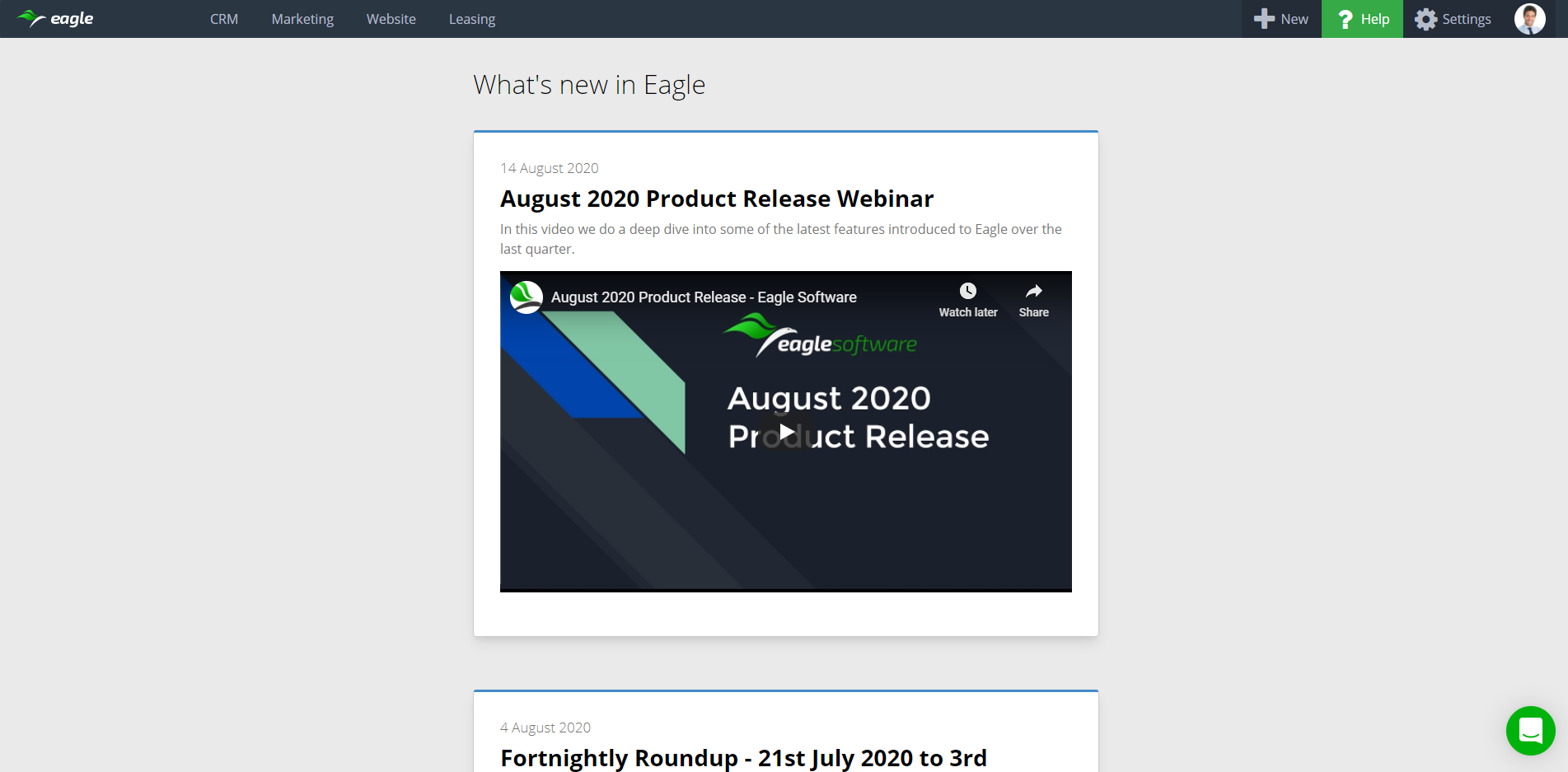 eagle CRM Marketing Website Leasing

New Help Settings

What's new in Eagle

14 August 2020

August 2020 Product Release Webinar

In this video we do a deep dive into some of the latest features introduced to Eagle over the last quarter.

August 2020 Product Release - Eagle Software

Watch later

Share

eaglesoftware

August 2020 Product Release

4 August 2020

Fortnightly Roundup - 21st July 2020 to 3rd